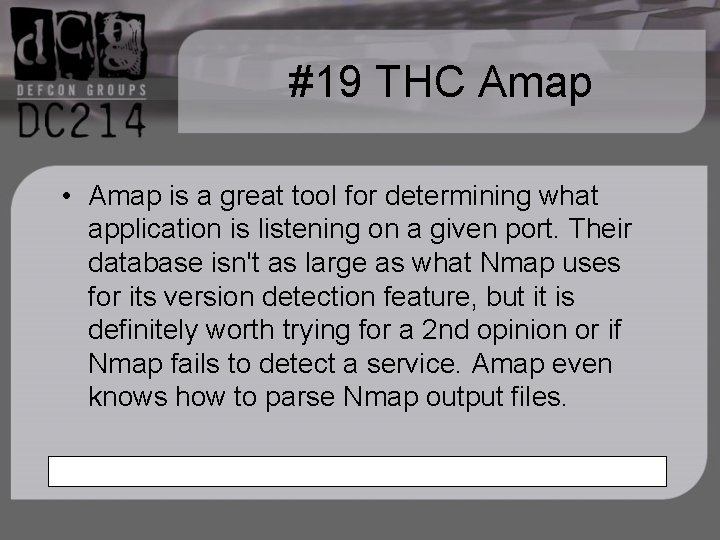 dcg
DEFCON GROUPS
DC214

#19 THC Amap

• Amap is a great tool for determining what application is listening on a given port. Their database isn't as large as what Nmap uses for its version detection feature, but it is definitely worth trying for a 2nd opinion or if Nmap fails to detect a service. Amap even knows how to parse Nmap output files.